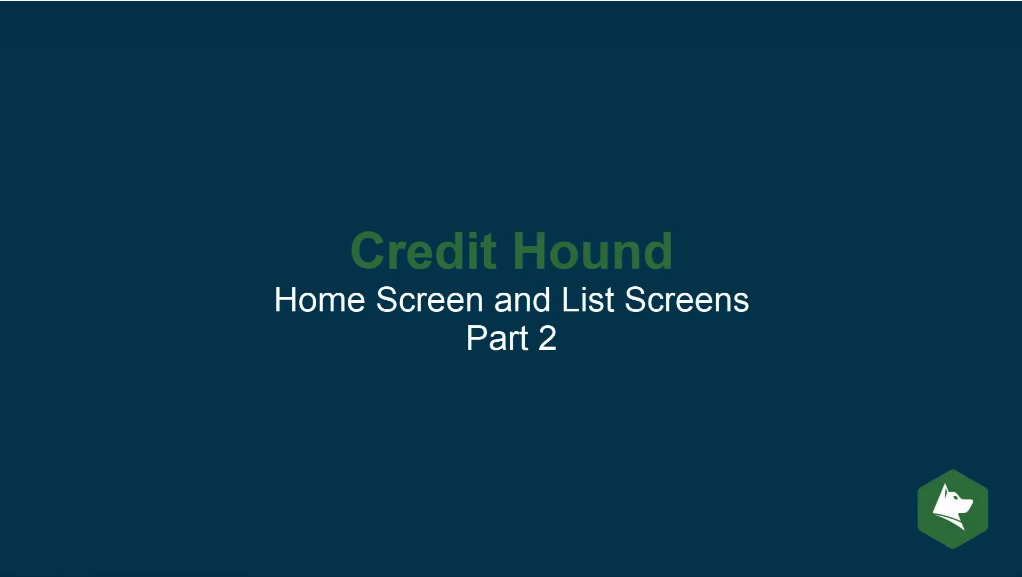 Credit Hound
Home Screen and List Screens
Part 2